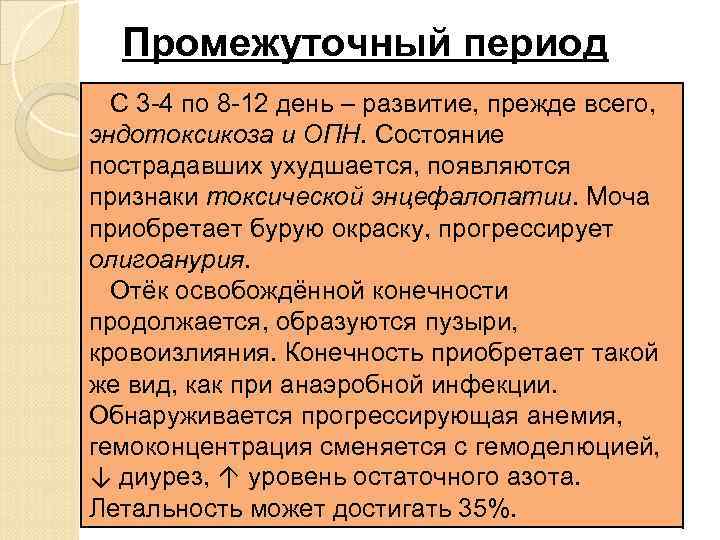 Промежуточный период

С 3-4 по 8-12 день – развитие, прежде всего, эндотоксикоза и ОПН. Состояние пострадавших ухудшается, появляются признаки токсической энцефалопатии. Моча приобретает бурую окраску, прогрессирует олигоанурия.

Отёк освобождённой конечности продолжается, образуются пузыри, кровоизлияния. Конечность приобретает такой же вид, как при анаэробной инфекции. Обнаруживается прогрессирующая анемия, гемоконцентрация сменяется с гемоделюцией, ↓ диурез, ↑ уровень остаточного азота. Летальность может достигать 35%.